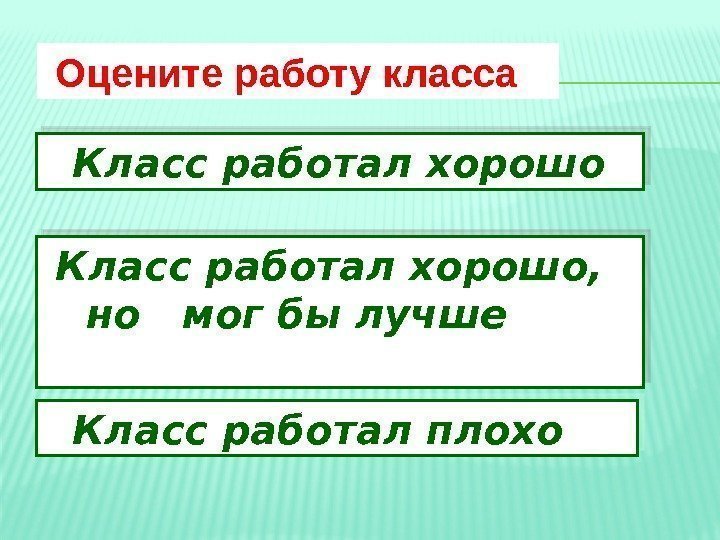 Оцените работу класса

Класс работал хорошо

Класс работал хорошо, но мог бы лучше

Класс работал плохо